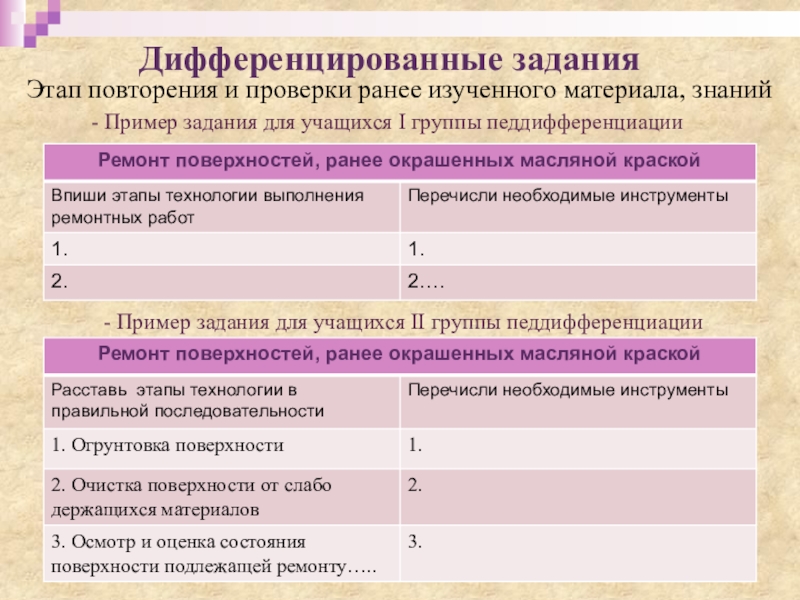 Дифференцированные задания

Этап повторения и проверки ранее изученного материала, знаний

- Пример задания для учащихся I группы педдифференциации

| Ремонт поверхностей, ранее окрашенных масляной краской | |
|---|---|
| Впиши этапы технологии выполнения ремонтных работ | Перечисли необходимые инструменты |
| 1. | 1. |
| 2. | 2…. |

- Пример задания для учащихся II группы педдифференциации

| Ремонт поверхностей, ранее окрашенных масляной краской | |
|---|---|
| Расставь этапы технологии в правильной последовательности | Перечисли необходимые инструменты |
| 1. Огрунтовка поверхности | 1. |
| 2. Очистка поверхности от слабо держащихся материалов | 2. |
| 3. Осмотр и оценка состояния поверхности подлежащей ремонту….. | 3. |